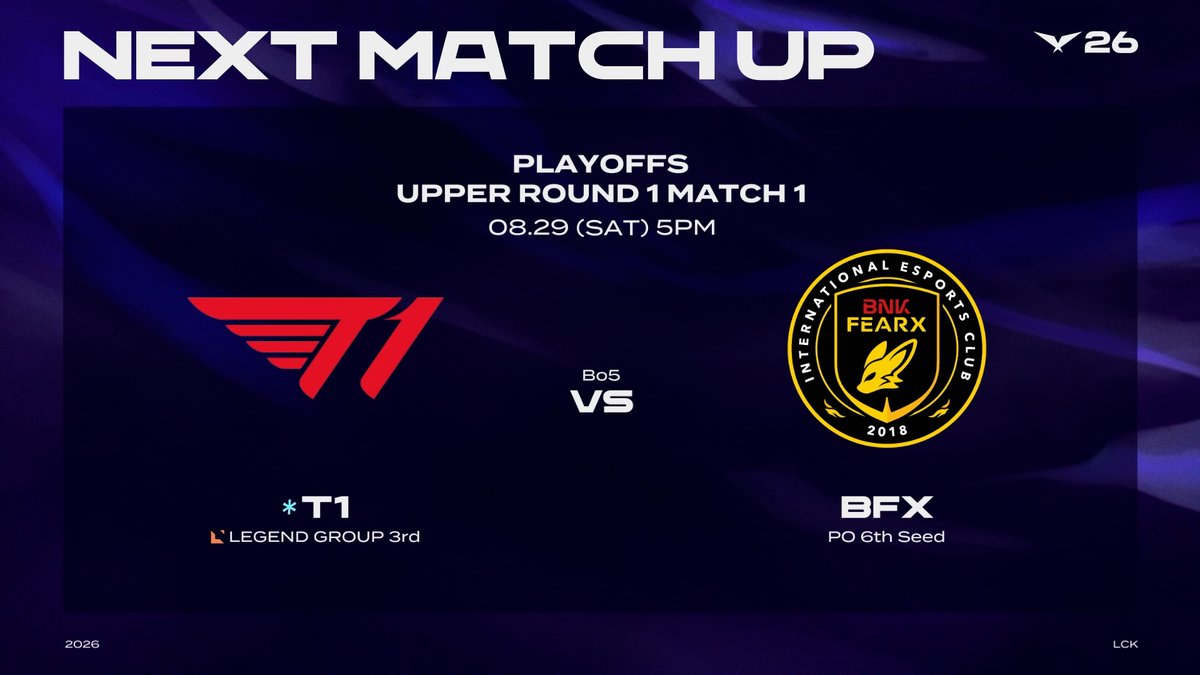 NEXT MATCH UP

26

PLAYOFFS
UPPER ROUND 1 MATCH 1
08.29 (SAT) 5PM

T1

Bo5
VS

INTERNATIONAL ESPORTS CLUB
BNK FEARX
2018

*T1
LEGEND GROUP 3rd

BFX
PO 6th Seed

2026

LCK